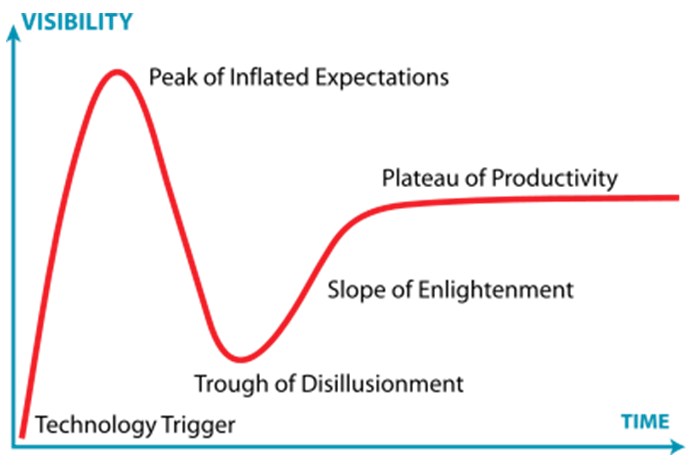 VISIBILITY

Peak of Inflated Expectations

Plateau of Productivity

Slope of Enlightenment

Trough of Disillusionment

Technology Trigger

TIME